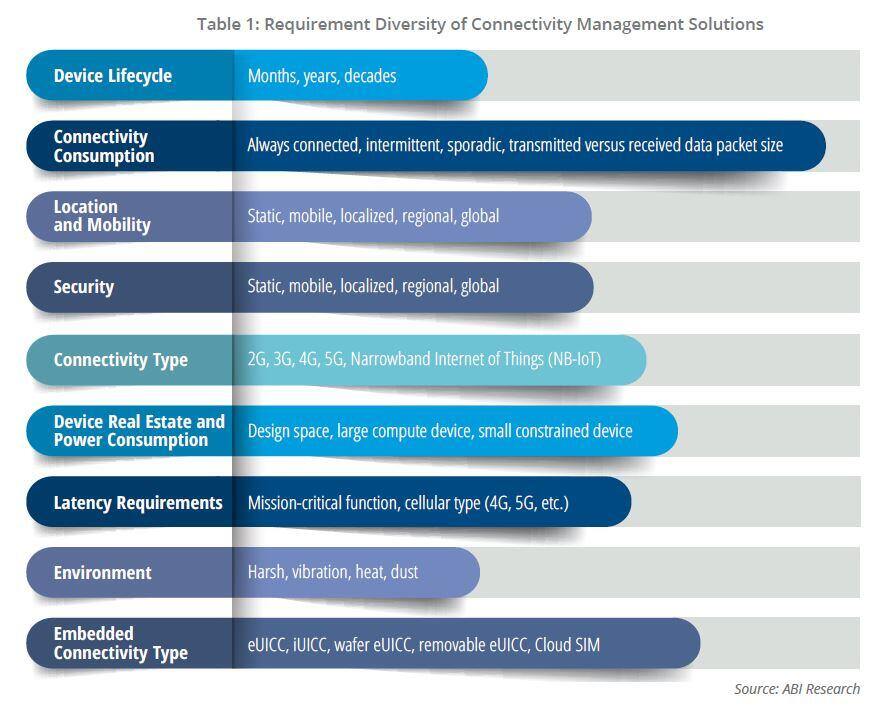 Table 1: Requirement Diversity of Connectivity Management Solutions

| | |
|---|---|
| Device Lifecycle | Months, years, decades |
| Connectivity Consumption | Always connected, intermittent, sporadic, transmitted versus received data packet size |
| Location and Mobility | Static, mobile, localized, regional, global |
| Security | Static, mobile, localized, regional, global |
| Connectivity Type | 2G, 3G, 4G, 5G, Narrowband Internet of Things (NB-IoT) |
| Device Real Estate and Power Consumption | Design space, large compute device, small constrained device |
| Latency Requirements | Mission-critical function, cellular type (4G, 5G, etc.) |
| Environment | Harsh, vibration, heat, dust |
| Embedded Connectivity Type | eUICC, iUICC, wafer eUICC, removable eUICC, Cloud SIM |

Source: ABI Research